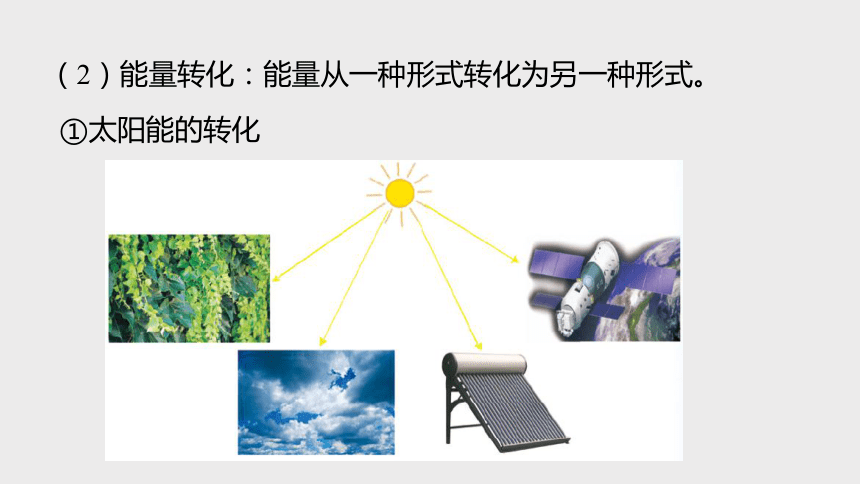 （2）能量转化：能量从一种形式转化为另一种形式。

①太阳能的转化